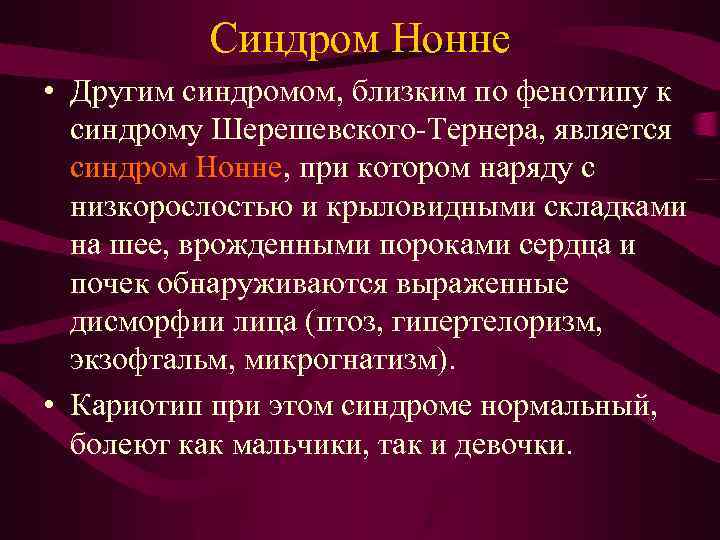 Синдром Нонне

• Другим синдромом, близким по фенотипу к синдрому Шерешевского-Тернера, является синдром Нонне, при котором наряду с низкорослостью и крыловидными складками на шее, врожденными пороками сердца и почек обнаруживаются выраженные дисморфии лица (птоз, гипертелоризм, экзофтальм, микрогнатизм).

• Кариотип при этом синдроме нормальный, болеют как мальчики, так и девочки.